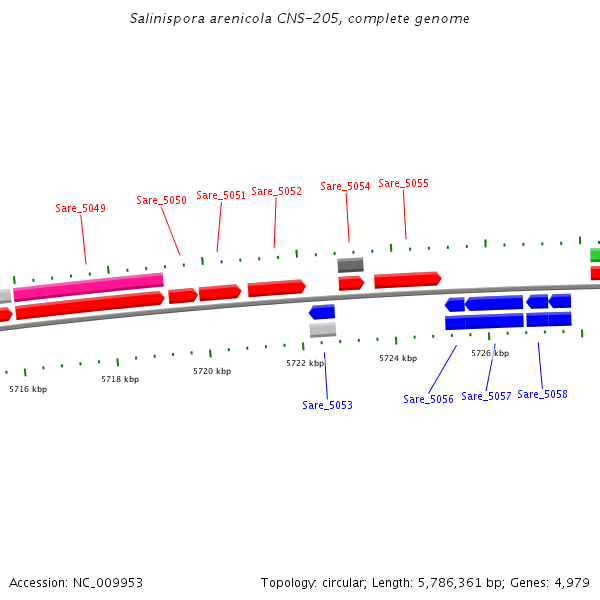 Salinispora arenicola CNS-205, complete genome

Sare_5049
Sare_5050
Sare_5051
Sare_5052
Sare_5054
Sare_5055

5716 kbp
5718 kbp
5720 kbp
5722 kbp
5724 kbp
5726 kbp

Sare_5053
Sare_5056
Sare_5057
Sare_5058

Accession: NC_009953
Topology: circular; Length: 5,786,361 bp; Genes: 4,979